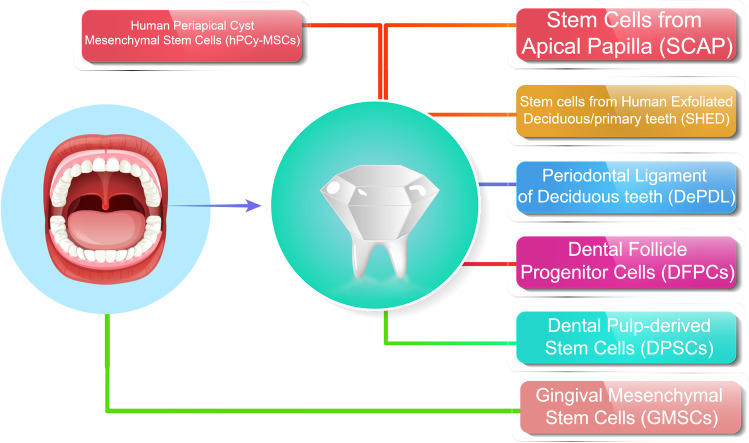 Human Periapical Cyst Mesenchymal Stem Cells (hPCy-MSCs)

Stem Cells from Apical Papilla (SCAP)

Stem cells from Human Exfoliated Deciduous/primary teeth (SHED)

Periodontal Ligament of Deciduous teeth (DePDL)

Dental Follicle Progenitor Cells (DFPCs)

Dental Pulp-derived Stem Cells (DPSCs)

Gingival Mesenchymal Stem Cells (GMSCs)